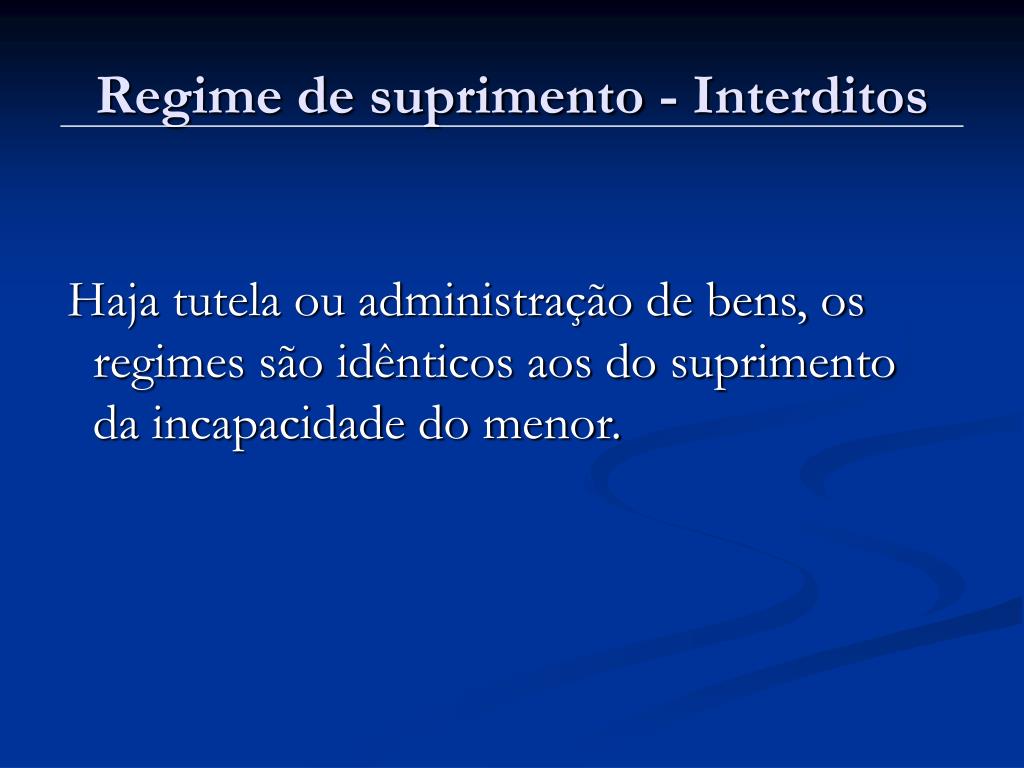 Regime de suprimento - Interditos

Haja tutela ou administração de bens, os regimes são idênticos aos do suprimento da incapacidade do menor.